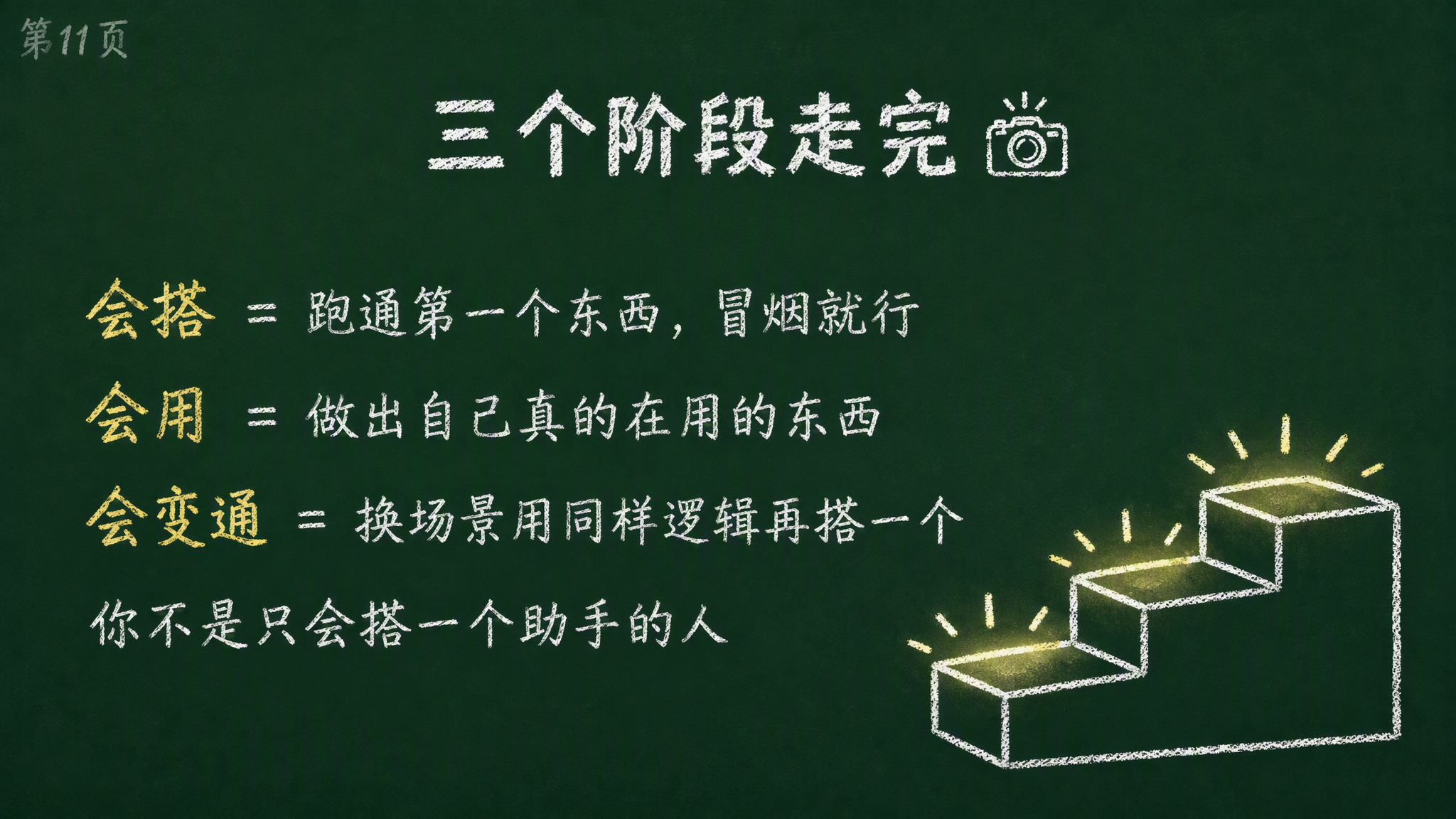 第11页

三个阶段走完

会搭 = 跑通第一个东西，冒烟就行

会用 = 做出自己真的在用的东西

会变通 = 换场景用同样逻辑再搭一个

你不是只会搭一个助手的人